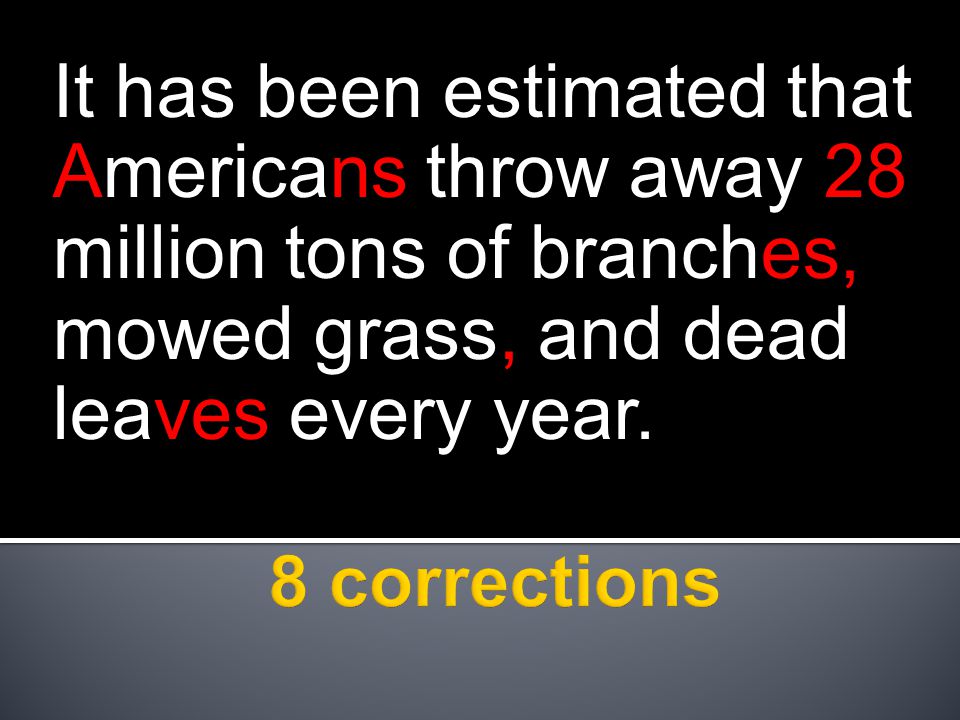 It has been estimated that Americans throw away 28 million tons of branches, mowed grass, and dead leaves every year.

8 corrections